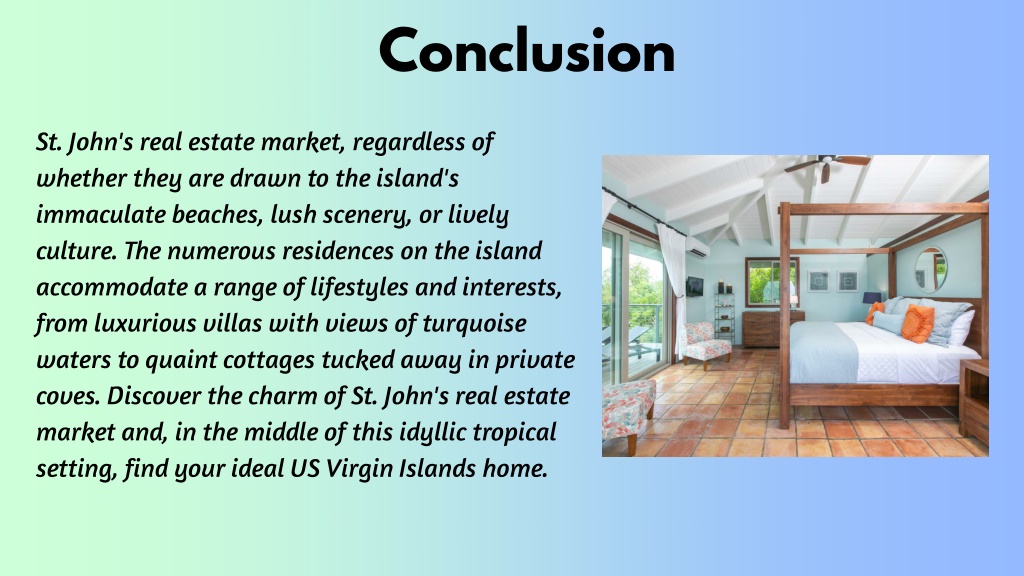 Conclusion

St. John's real estate market, regardless of whether they are drawn to the island's immaculate beaches, lush scenery, or lively culture. The numerous residences on the island accommodate a range of lifestyles and interests, from luxurious villas with views of turquoise waters to quaint cottages tucked away in private coves. Discover the charm of St. John's real estate market and, in the middle of this idyllic tropical setting, find your ideal US Virgin Islands home.